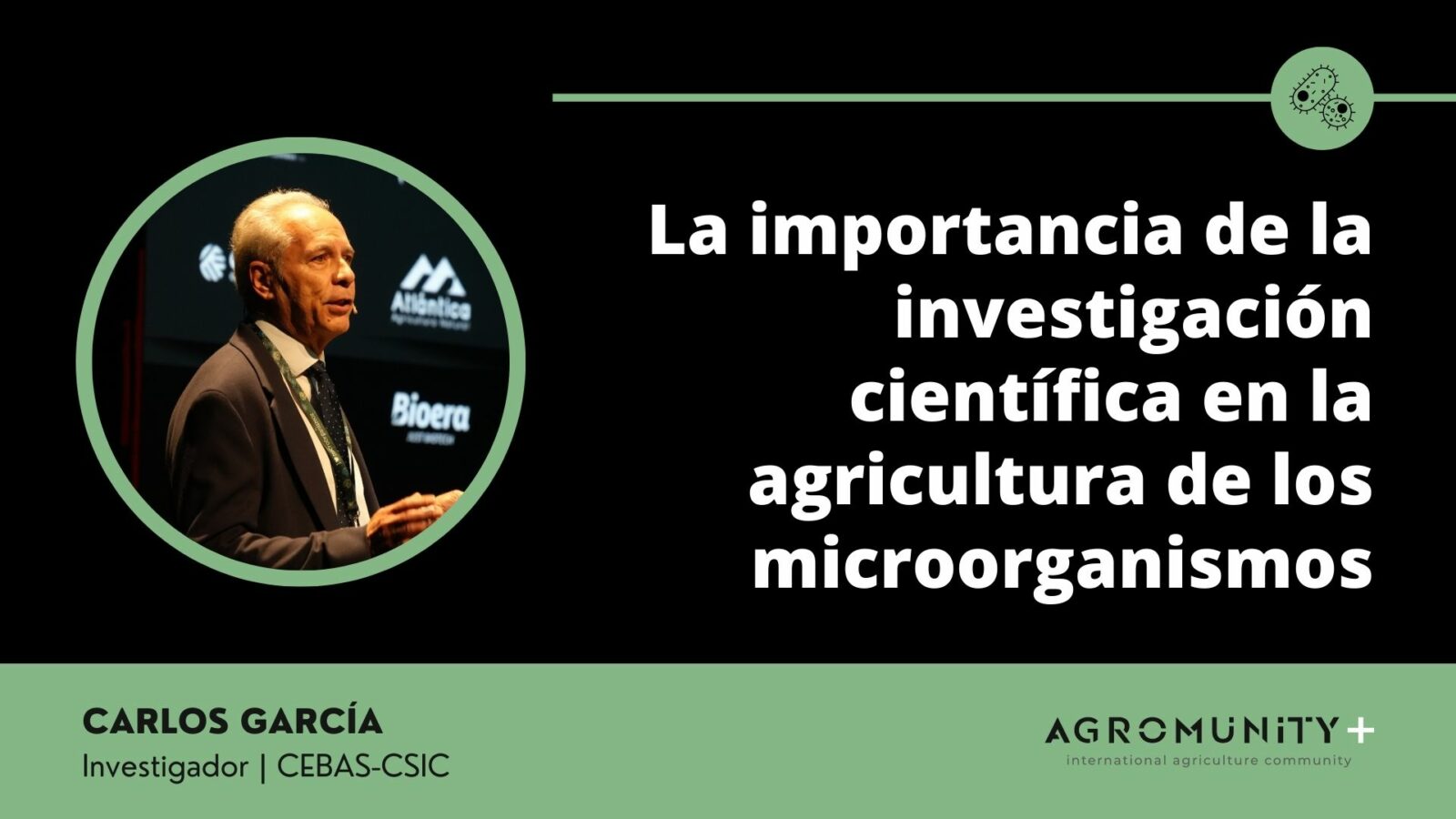 Atlántica
Agricultura Natural

Bioera

La importancia de la investigación científica en la agricultura de los microorganismos

CARLOS GARCÍA
Investigador | CEBAS-CSIC

AGROMUNITY+
international agriculture community